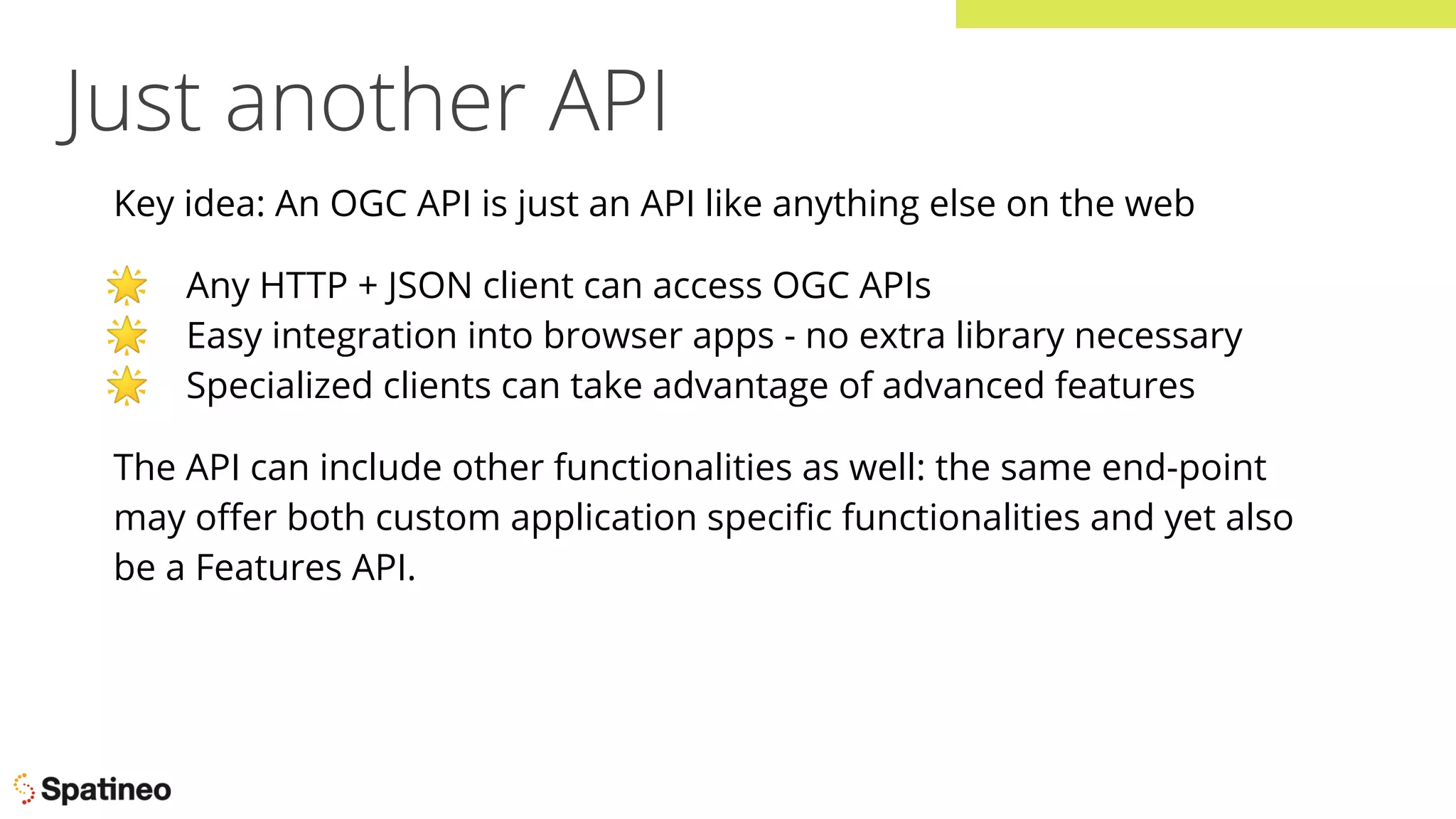 Just another API

Key idea: An OGC API is just an API like anything else on the web

🌟 Any HTTP + JSON client can access OGC APIs
🌟 Easy integration into browser apps - no extra library necessary
🌟 Specialized clients can take advantage of advanced features

The API can include other functionalities as well: the same end-point may offer both custom application specific functionalities and yet also be a Features API.

Spatineo